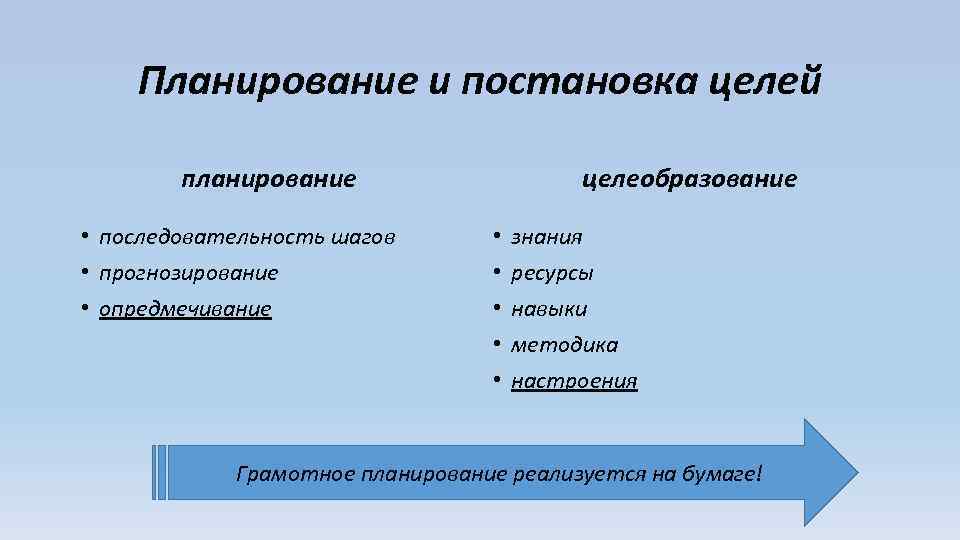 Планирование и постановка целей

планирование

• последовательность шагов
• прогнозирование
• опредмечивание

целеобразование

• знания
• ресурсы
• навыки
• методика
• настроения

Грамотное планирование реализуется на бумаге!